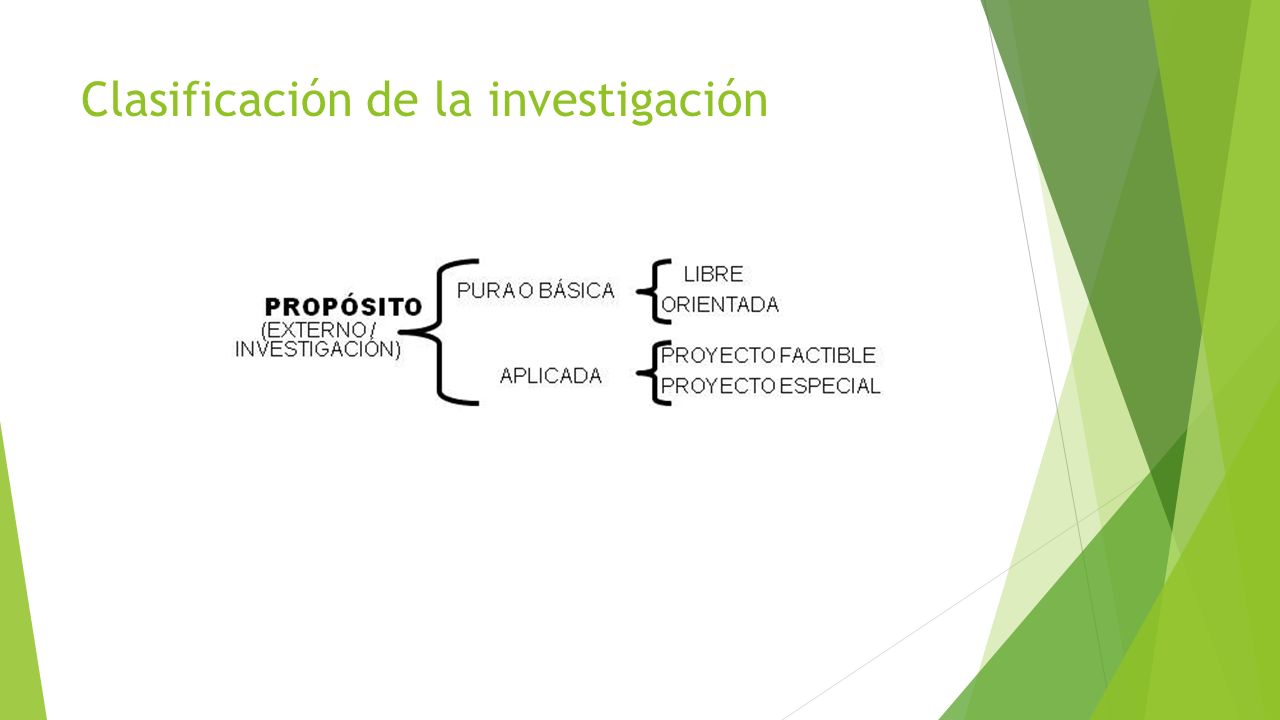 Clasificación de la investigación

PROPÓSITO
(EXTERNO / INVESTIGACIÓN)

PURA O BÁSICA
LIBRE
ORIENTADA

APLICADA
PROYECTO FACTIBLE
PROYECTO ESPECIAL